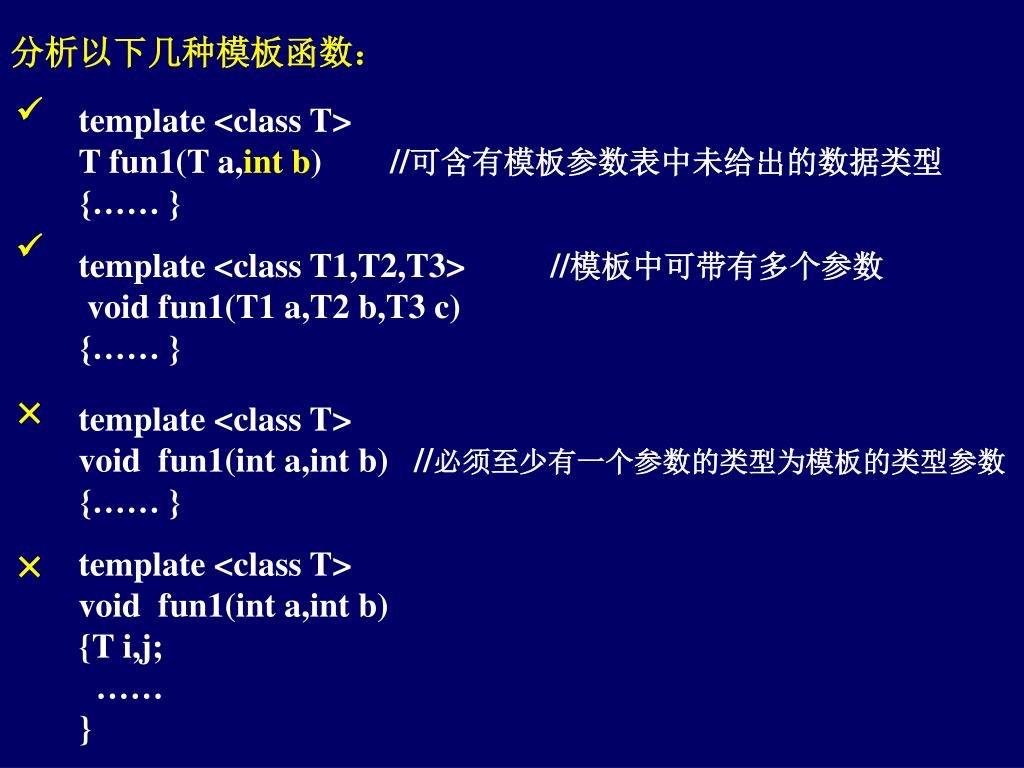 分析以下几种模板函数：

✓ template <class T>
T fun1(T a,int b)  //可含有模板参数表中未给出的数据类型
{…… }

✓ template <class T1,T2,T3>  //模板中可带有多个参数
void fun1(T1 a,T2 b,T3 c)
{…… }

× template <class T>
void fun1(int a,int b)  //必须至少有一个参数的类型为模板的类型参数
{…… }

× template <class T>
void fun1(int a,int b)
{T i,j;
……
}